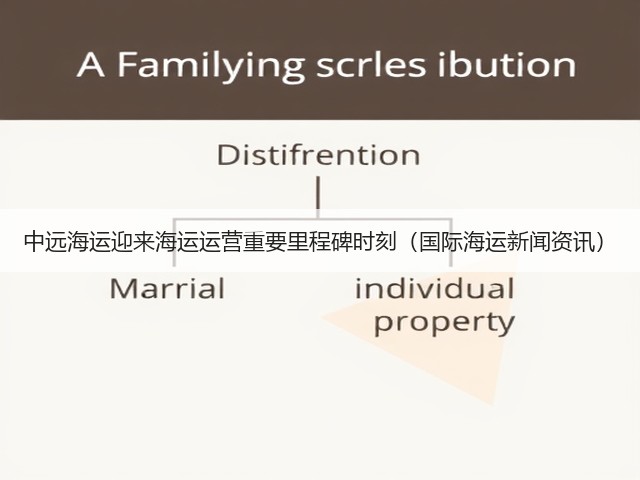 A Familying scrles ibution

Distifrention

中远海运迎来海运运营重要里程碑时刻（国际海运新闻资讯）

Marrial

individual property